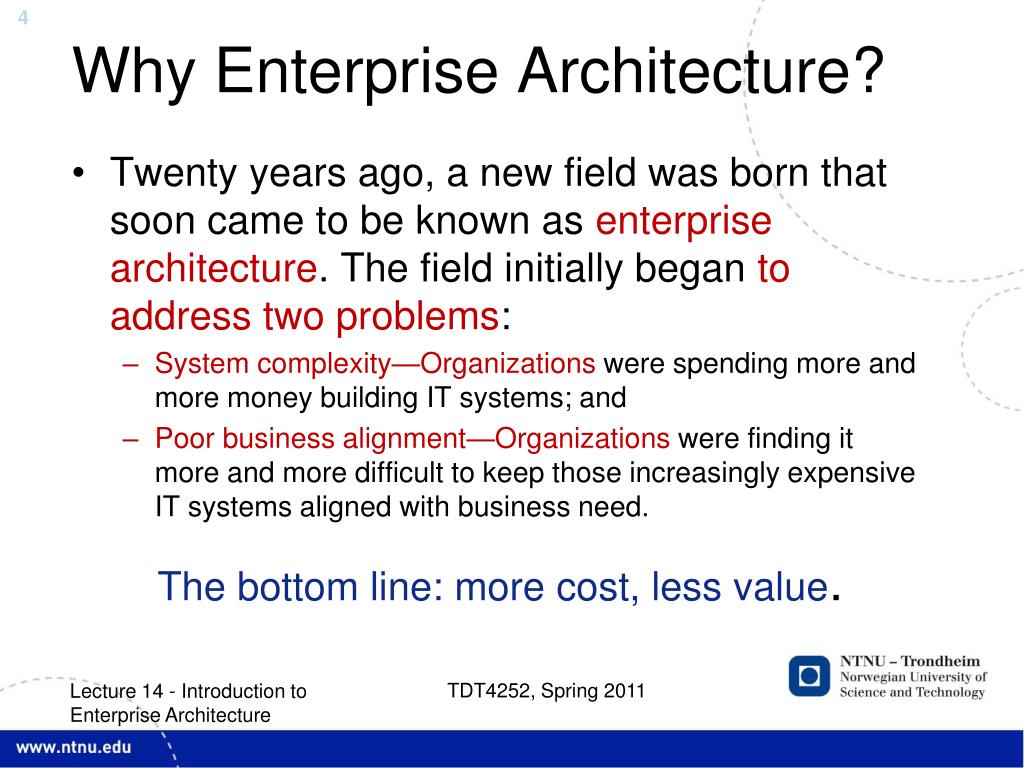 4

Why Enterprise Architecture?

• Twenty years ago, a new field was born that soon came to be known as enterprise architecture. The field initially began to address two problems:
 – System complexity—Organizations were spending more and more money building IT systems; and
 – Poor business alignment—Organizations were finding it more and more difficult to keep those increasingly expensive IT systems aligned with business need.

The bottom line: more cost, less value.

Lecture 14 - Introduction to Enterprise Architecture

TDT4252, Spring 2011

NTNU – Trondheim
Norwegian University of Science and Technology

www.ntnu.edu